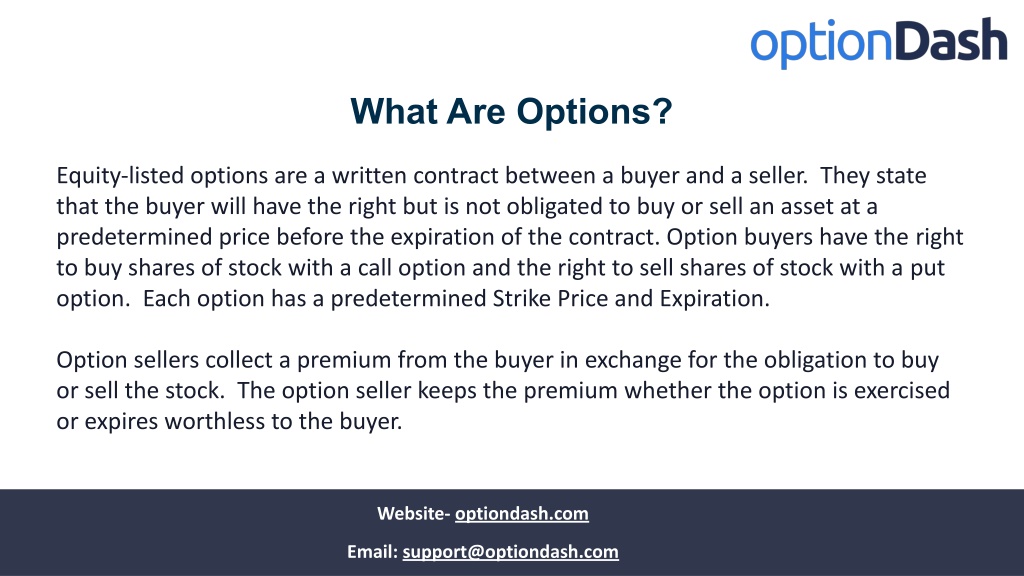 optionDash

What Are Options?

Equity-listed options are a written contract between a buyer and a seller. They state that the buyer will have the right but is not obligated to buy or sell an asset at a predetermined price before the expiration of the contract. Option buyers have the right to buy shares of stock with a call option and the right to sell shares of stock with a put option. Each option has a predetermined Strike Price and Expiration.

Option sellers collect a premium from the buyer in exchange for the obligation to buy or sell the stock. The option seller keeps the premium whether the option is exercised or expires worthless to the buyer.

Website- optiondash.com

Email: support@optiondash.com